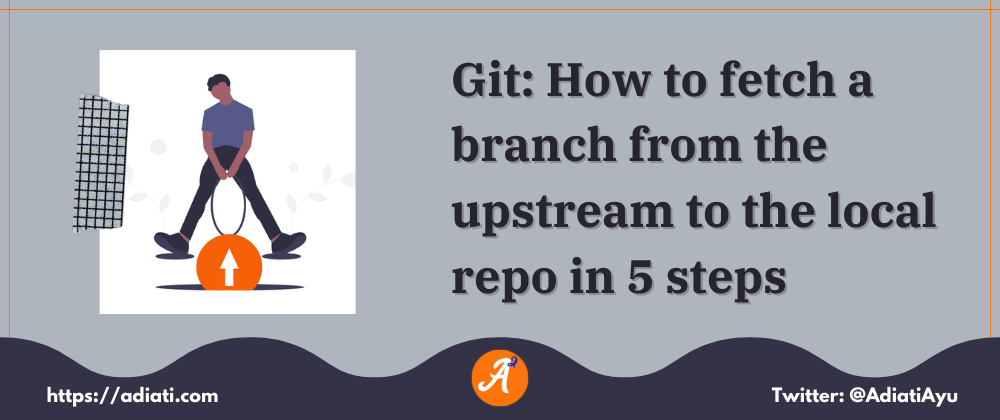 Git: How to fetch a branch from the upstream to the local repo in 5 steps

https://adiati.com

A

Twitter: @AdiatiAyu